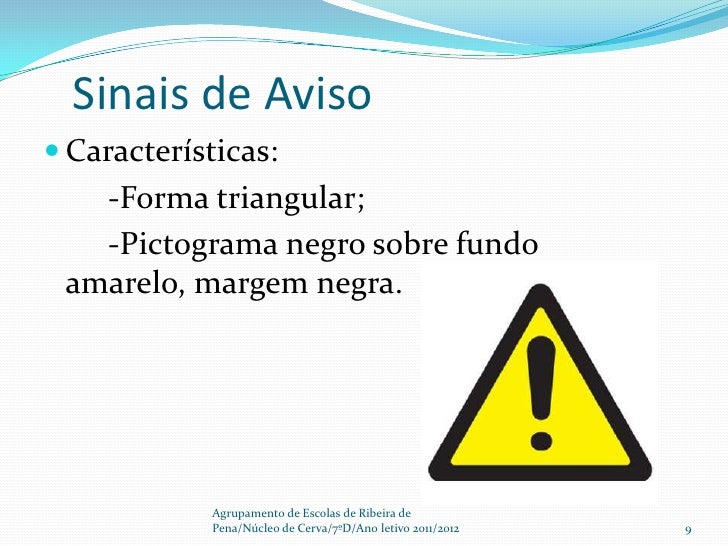 Sinais de Aviso

Características:

-Forma triangular;

-Pictograma negro sobre fundo amarelo, margem negra.

Agrupamento de Escolas de Ribeira de Pena/Núcleo de Cerva/7ºD/Ano letivo 2011/2012

9